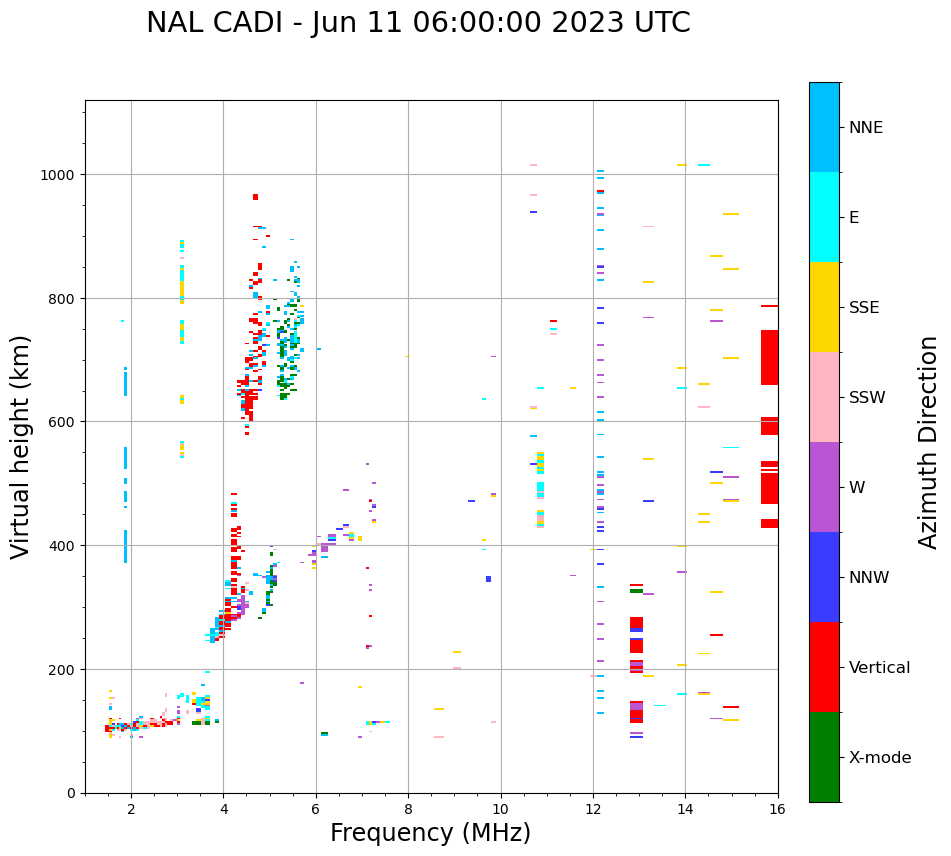 NAL CADI - Jun 11 06:00:00 2023 UTC

Virtual height (km)

1000
800
600
400
200
0

2
4
6
8
10
12
14
16

Frequency (MHz)

NNE
E
SSE
SSW
W
NNW
Vertical
X-mode

Azimuth Direction